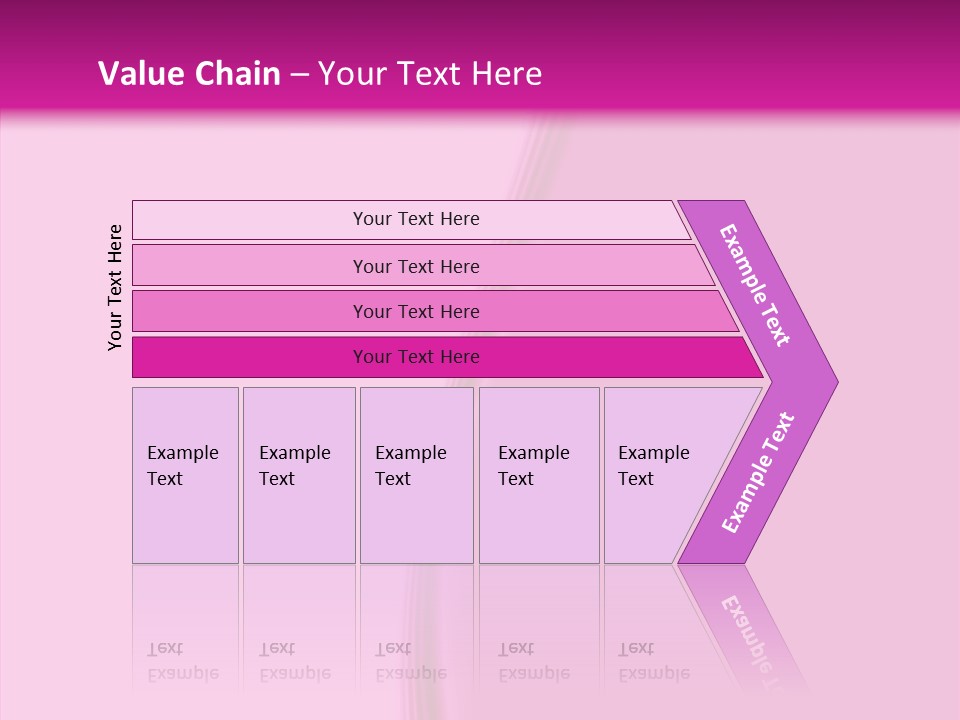 Value Chain – Your Text Here

Your Text Here

Your Text Here

Your Text Here

Your Text Here

Your Text Here

Example Text

Example Text

Example Text

Example Text

Example Text

Example Text

Example Text